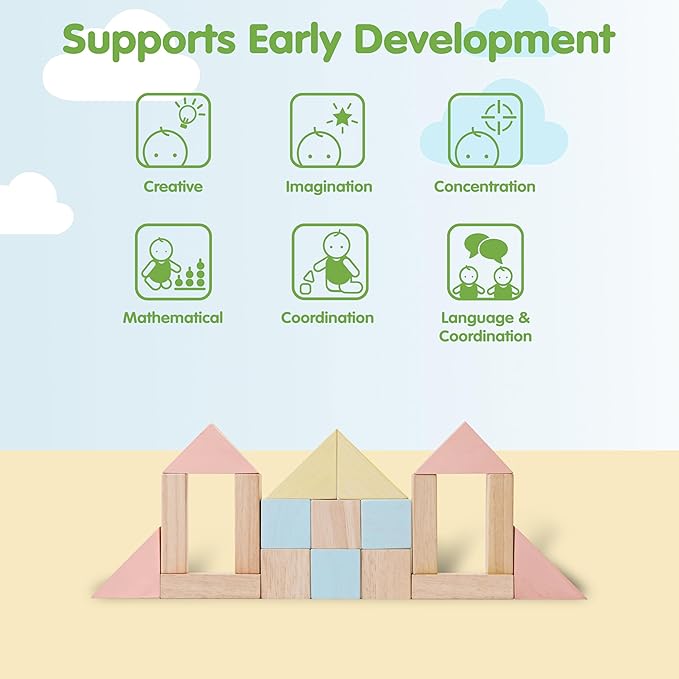 Supports Early Development

Creative

Imagination

Concentration

Mathematical

Coordination

Language & Coordination